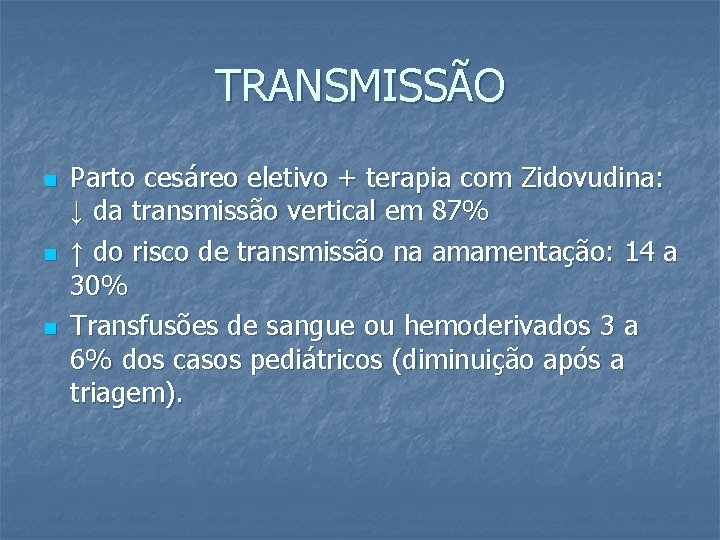 TRANSMISSÃO

- Parto cesáreo eletivo + terapia com Zidovudina: ↓ da transmissão vertical em 87%
- ↑ do risco de transmissão na amamentação: 14 a 30%
- Transfusões de sangue ou hemoderivados 3 a 6% dos casos pediátricos (diminuição após a triagem).